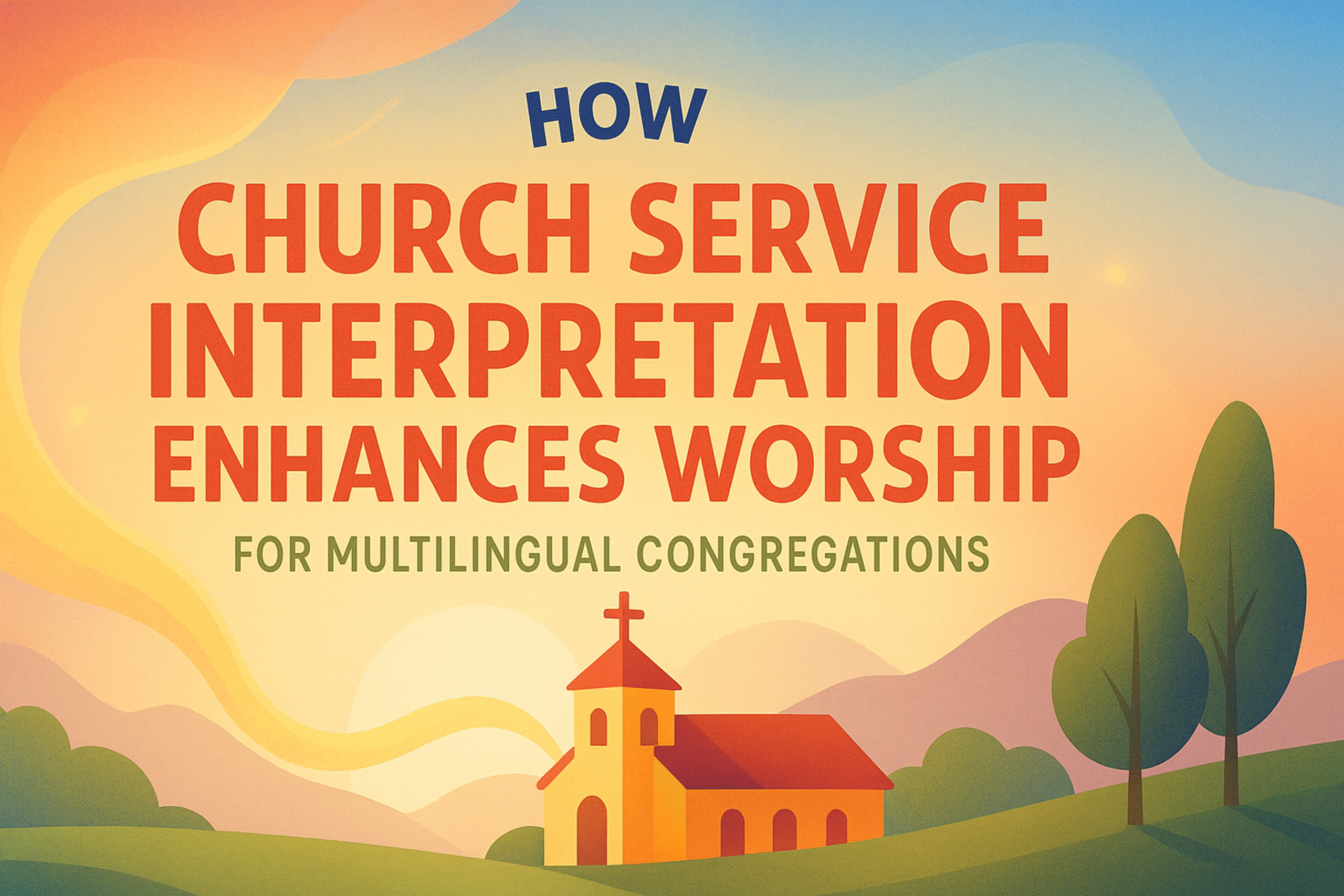 HOW
CHURCH SERVICE INTERPRETATION ENHANCES WORSHIP
FOR MULTILINGUAL CONGREGATIONS